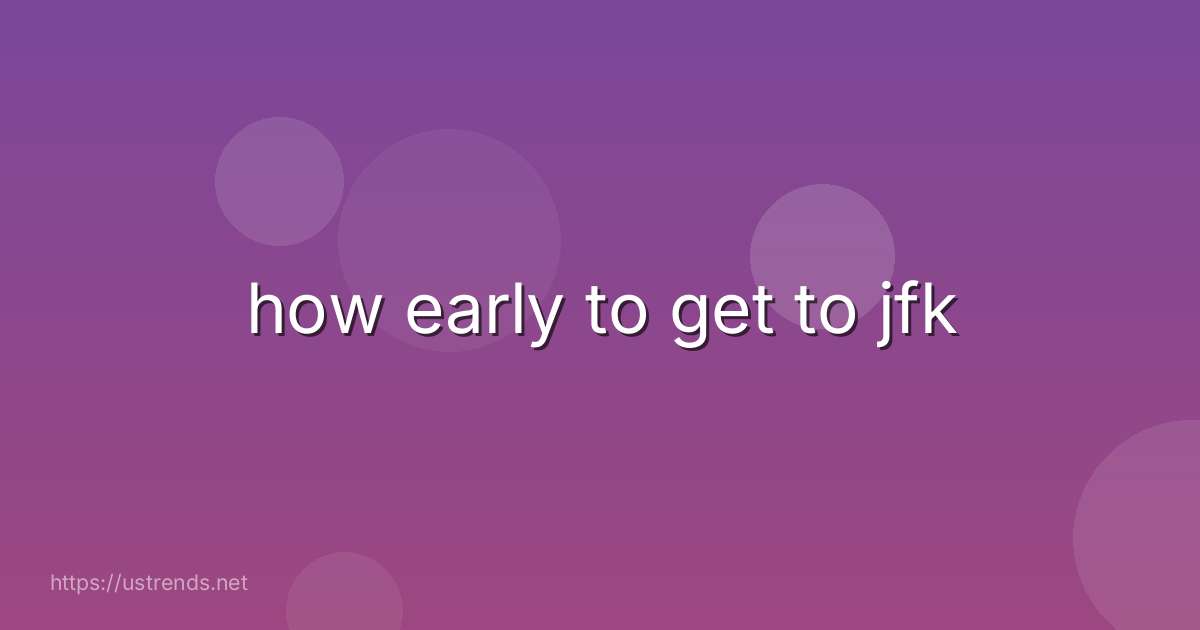 how early to get to jfk

https://ustrends.net